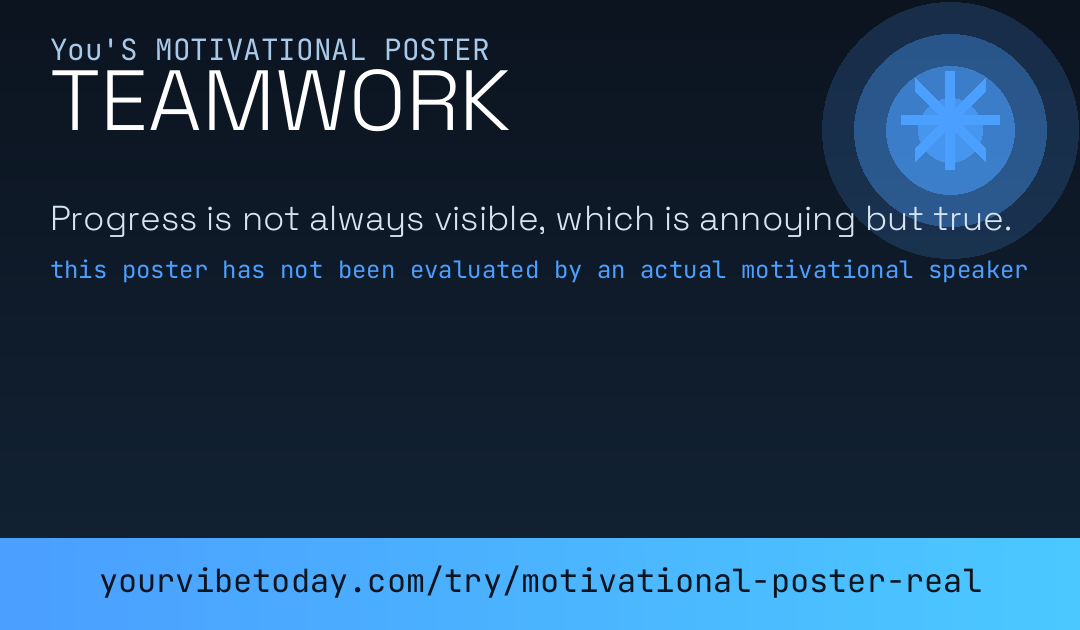 You'S MOTIVATIONAL POSTER
TEAMWORK

Progress is not always visible, which is annoying but true.

this poster has not been evaluated by an actual motivational speaker

yourvibetoday.com/try/motivational-poster-real